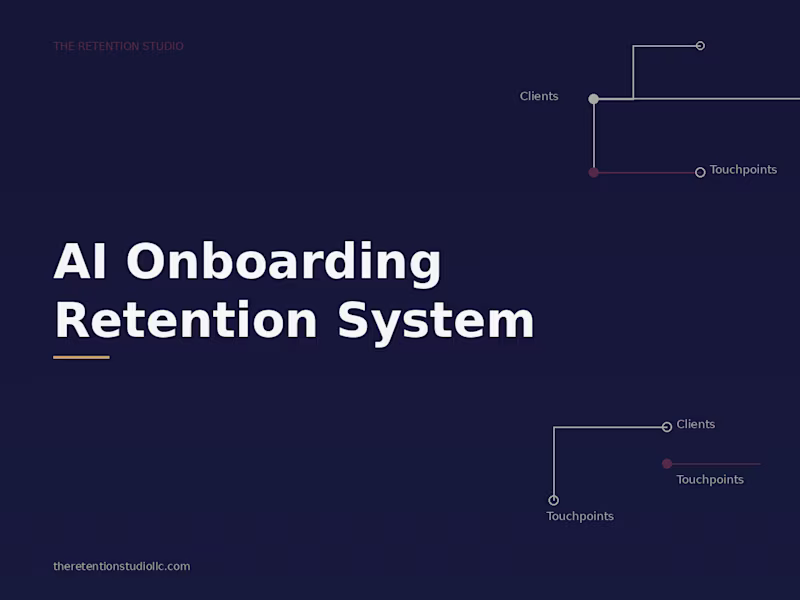 THE RETENTION STUDIO

Clients

Touchpoints

AI Onboarding Retention System

Clients

Touchpoints

Touchpoints

theretentionstudiollc.com